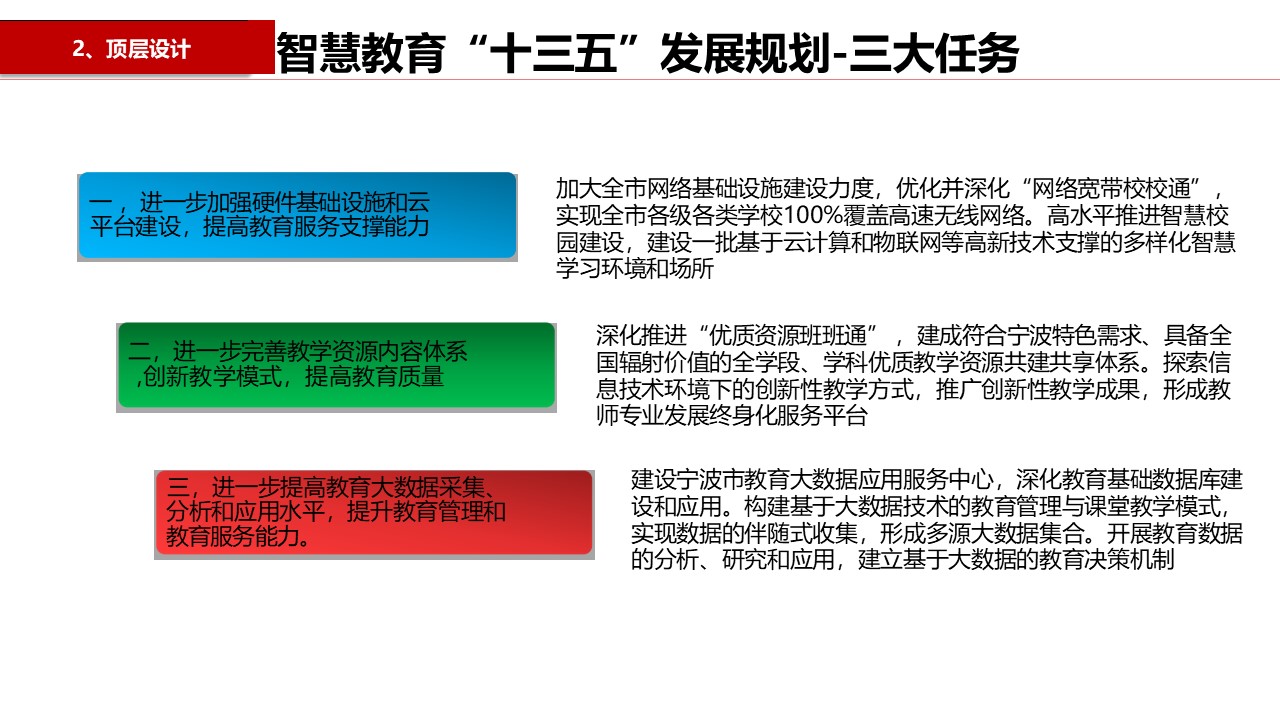 2、顶层设计

智慧教育“十三五”发展规划-三大任务

一，进一步加强硬件基础设施和云平台建设，提高教育服务支撑能力

加大全市网络基础设施建设力度，优化并深化“网络宽带校校通”，实现全市各级各类学校100%覆盖高速无线网络。高水平推进智慧校园建设，建设一批基于云计算和物联网等高新技术支撑的多样化智慧学习环境和场所

二，进一步完善教学资源内容体系,创新教学模式，提高教育质量

深化推进“优质资源班班通”，建成符合宁波特色需求、具备全国辐射价值的全学段、学科优质教学资源共建共享体系。探索信息技术环境下的创新性教学方式，推广创新性教学成果，形成教师专业发展终身化服务平台

三，进一步提高教育大数据采集、分析和应用水平，提升教育管理和教育服务能力。

建设宁波市教育大数据应用服务中心，深化教育基础数据库建设和应用。构建基于大数据技术的教育管理与课堂教学模式，实现数据的伴随式收集，形成多源大数据集合。开展教育数据的分析、研究和应用，建立基于大数据的教育决策机制